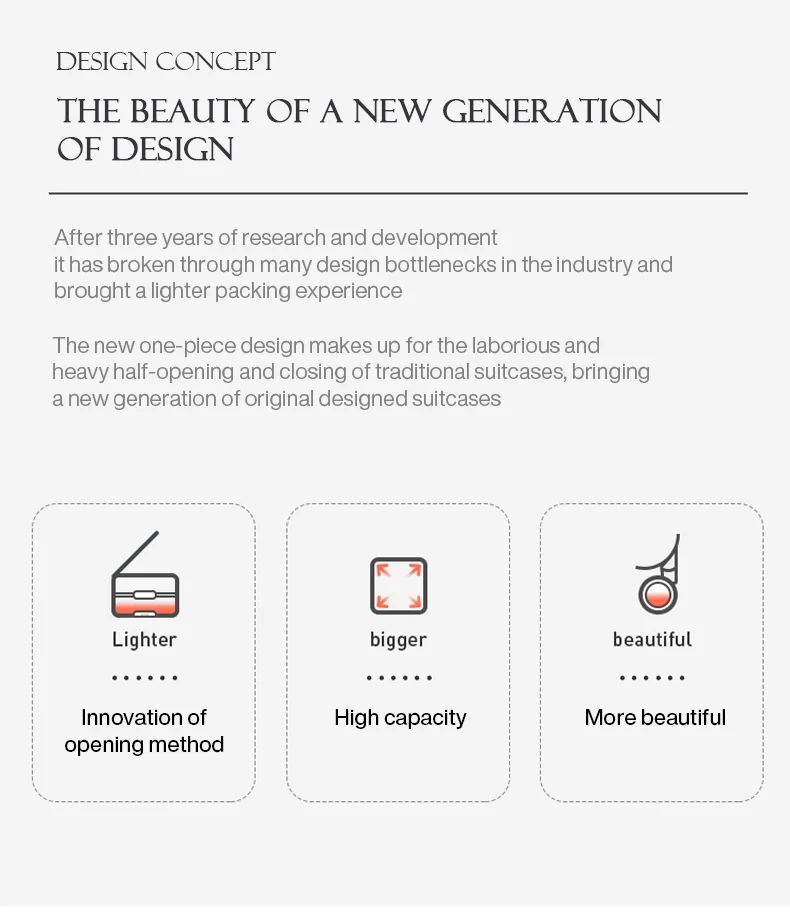 DESIGN CONCEPT

THE BEAUTY OF A NEW GENERATION OF DESIGN

After three years of research and development it has broken through many design bottlenecks in the industry and brought a lighter packing experience

The new one-piece design makes up for the laborious and heavy half-opening and closing of traditional suitcases, bringing a new generation of original designed suitcases

Lighter

Innovation of opening method

bigger

High capacity

beautiful

More beautiful